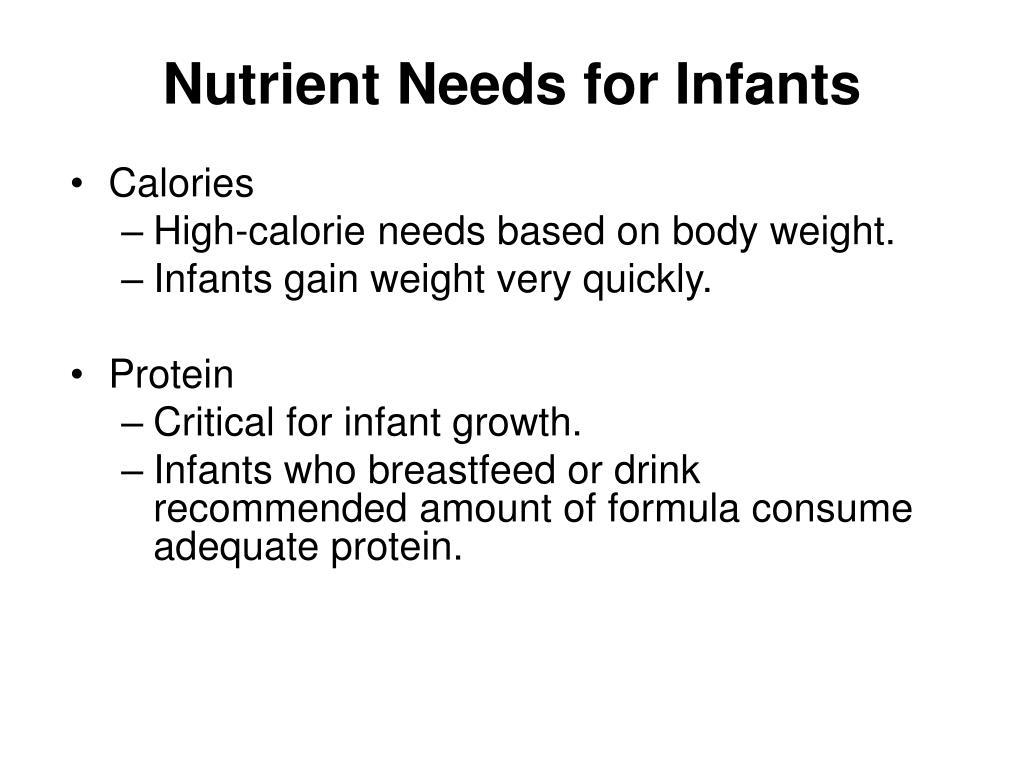 Nutrient Needs for Infants

• Calories
– High-calorie needs based on body weight.
– Infants gain weight very quickly.

• Protein
– Critical for infant growth.
– Infants who breastfeed or drink recommended amount of formula consume adequate protein.